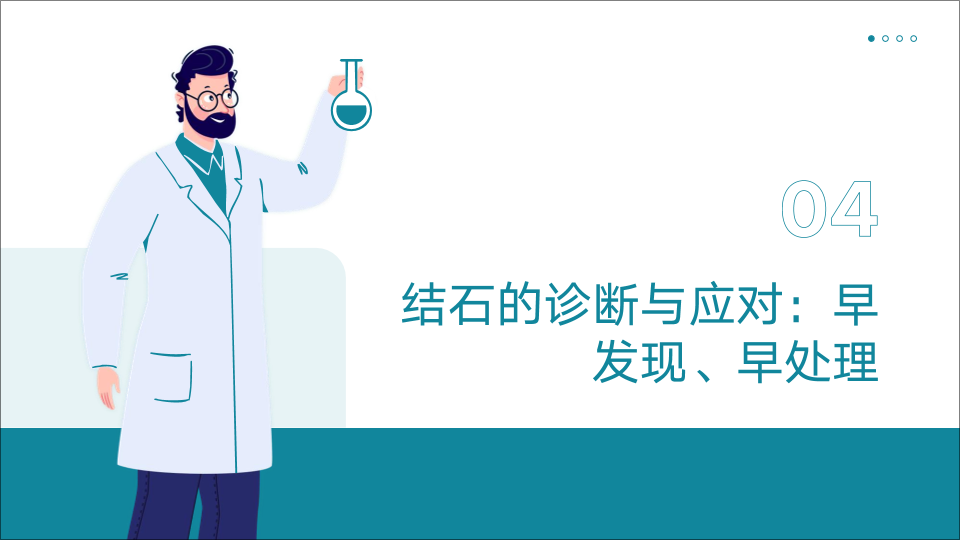 04

结石的诊断与应对：早发现、早处理